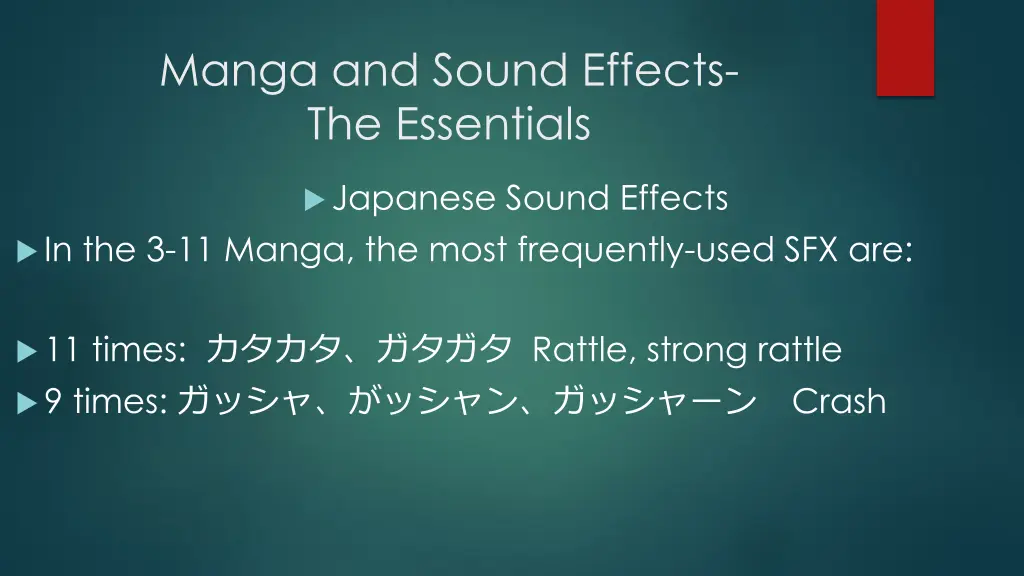 Manga and Sound Effects-
The Essentials

Japanese Sound Effects

In the 3-11 Manga, the most frequently-used SFX are:

11 times: カタカタ、ガタガタ Rattle, strong rattle

9 times: ガッシャ、ガッシャン、ガッシャーン Crash